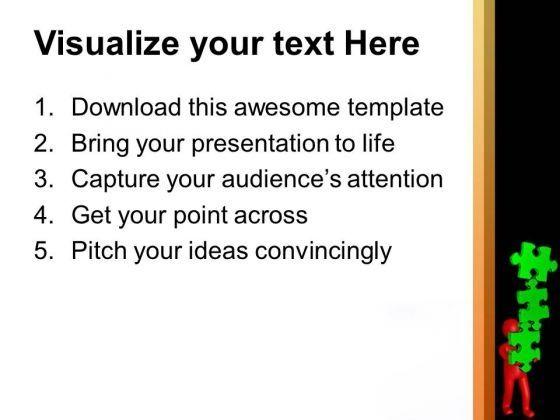 Visualize your text Here

1. Download this awesome template
2. Bring your presentation to life
3. Capture your audience's attention
4. Get your point across
5. Pitch your ideas convincingly